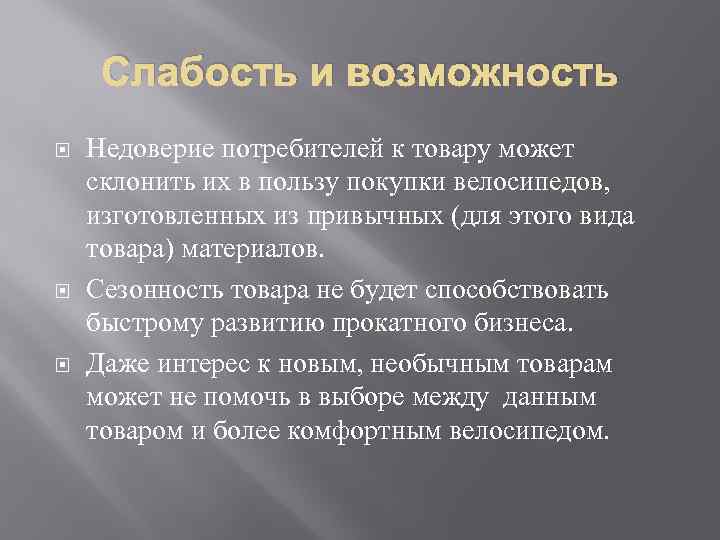 Слабость и возможность

Недоверие потребителей к товару может склонить их в пользу покупки велосипедов, изготовленных из привычных (для этого вида товара) материалов.

Сезонность товара не будет способствовать быстрому развитию прокатного бизнеса.

Даже интерес к новым, необычным товарам может не помочь в выборе между данным товаром и более комфортным велосипедом.